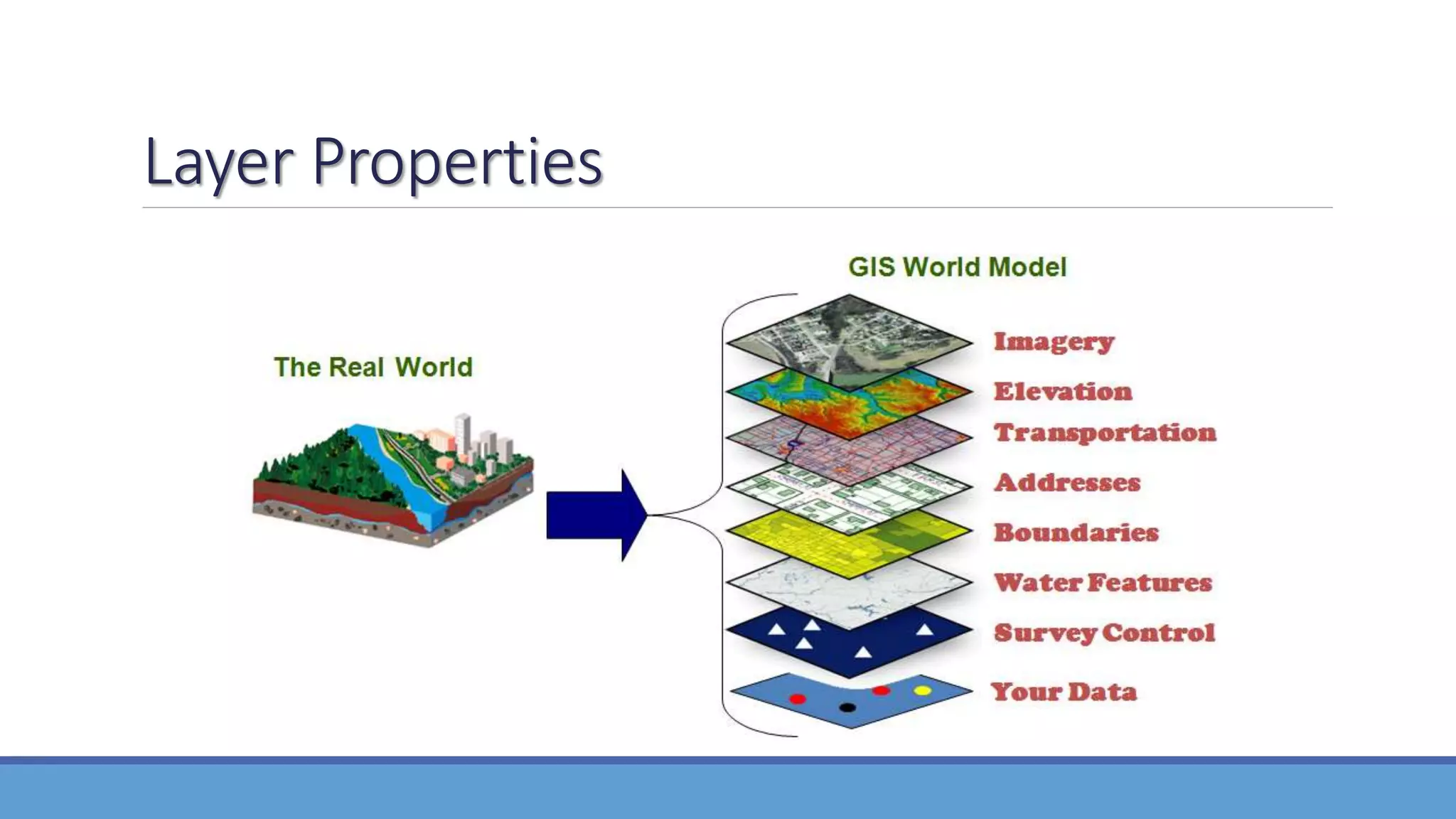 Layer Properties

The Real World

GIS World Model

Imagery
Elevation
Transportation
Addresses
Boundaries
Water Features
Survey Control
Your Data